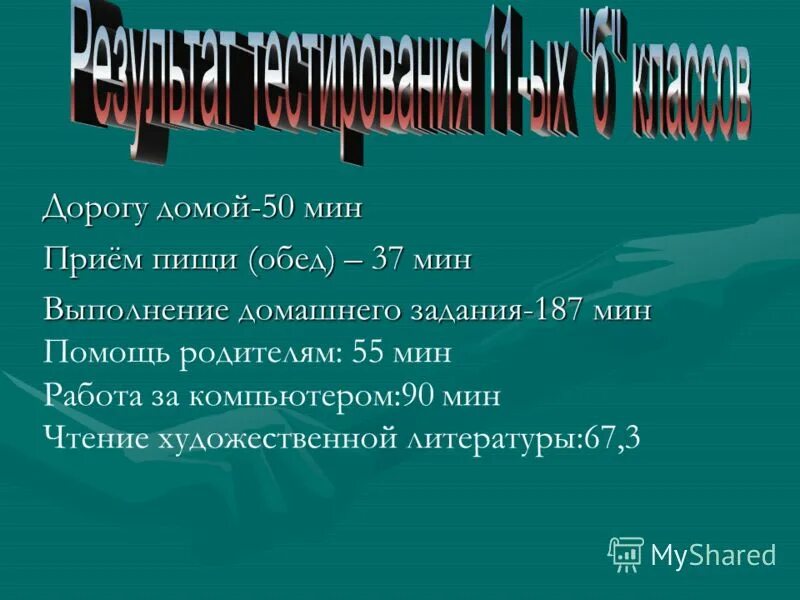 Результат тестирования 11-ых "б" классов

Дорогу домой-50 мин

Приём пищи (обед) – 37 мин

Выполнение домашнего задания-187 мин

Помощь родителям: 55 мин

Работа за компьютером:90 мин

Чтение художественной литературы:67,3

MyShared